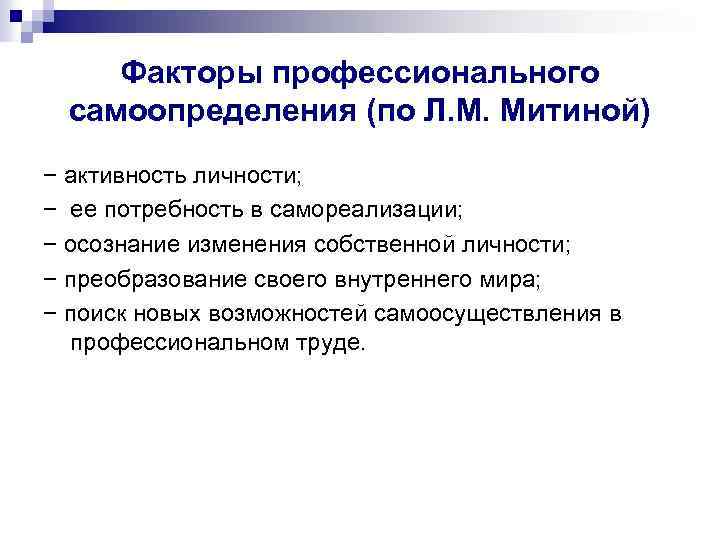 Факторы профессионального самоопределения (по Л.М. Митиной)

− активность личности;

− ее потребность в самореализации;

− осознание изменения собственной личности;

− преобразование своего внутреннего мира;

− поиск новых возможностей самоосуществления в профессиональном труде.